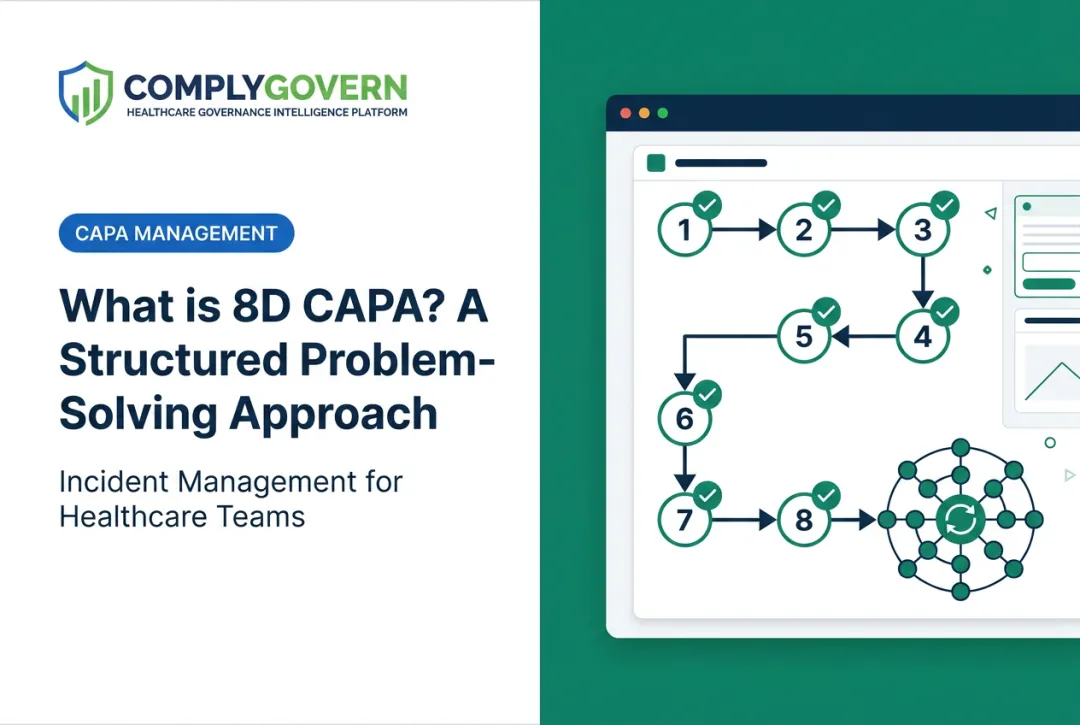 COMPLYGOVERN
HEALTHCARE GOVERNANCE INTELLIGENCE PLATFORM

CAPA MANAGEMENT

What is 8D CAPA? A Structured Problem-Solving Approach

Incident Management for Healthcare Teams

1
2
3
4
5
6
7
8